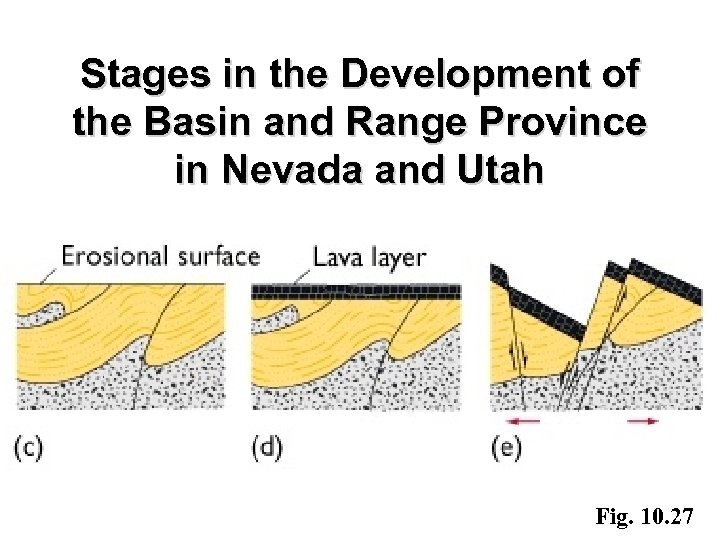 Stages in the Development of the Basin and Range Province in Nevada and Utah

Erosional surface

Lava layer

(c)

(d)

(e)

Fig. 10.27